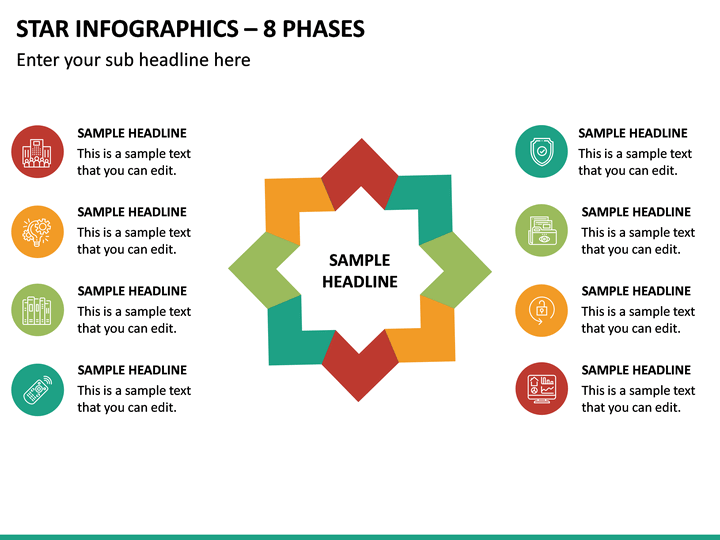 STAR INFOGRAPHICS – 8 PHASES

Enter your sub headline here

SAMPLE HEADLINE
This is a sample text that you can edit.

SAMPLE HEADLINE
This is a sample text that you can edit.

SAMPLE HEADLINE
This is a sample text that you can edit.

SAMPLE HEADLINE
This is a sample text that you can edit.

SAMPLE HEADLINE

SAMPLE HEADLINE
This is a sample text that you can edit.

SAMPLE HEADLINE
This is a sample text that you can edit.

SAMPLE HEADLINE
This is a sample text that you can edit.

SAMPLE HEADLINE
This is a sample text that you can edit.